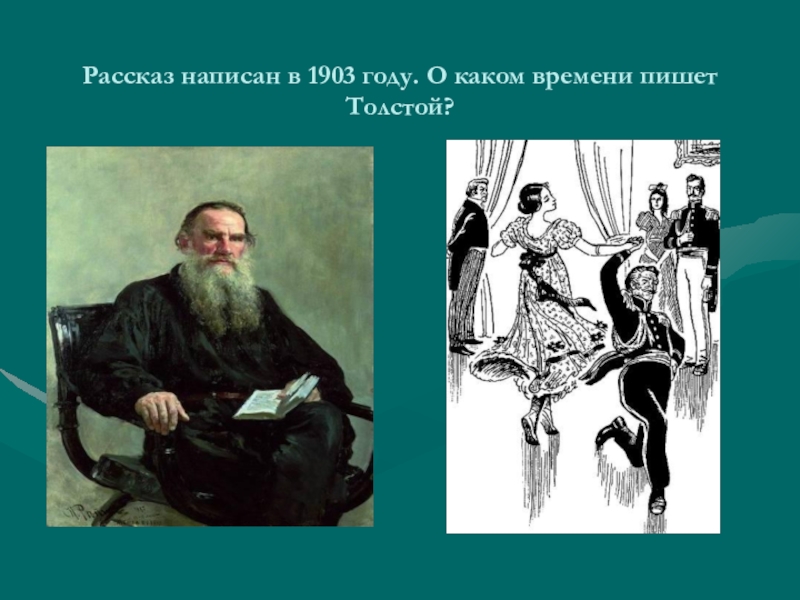 Рассказ написан в 1903 году. О каком времени пишет Толстой?